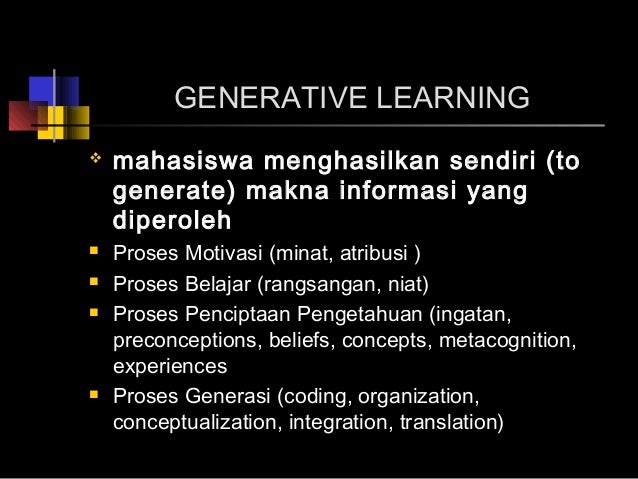 GENERATIVE LEARNING

mahasiswa menghasilkan sendiri (to generate) makna informasi yang diperoleh

Proses Motivasi (minat, atribusi )

Proses Belajar (rangsangan, niat)

Proses Penciptaan Pengetahuan (ingatan, preconceptions, beliefs, concepts, metacognition, experiences

Proses Generasi (coding, organization, conceptualization, integration, translation)